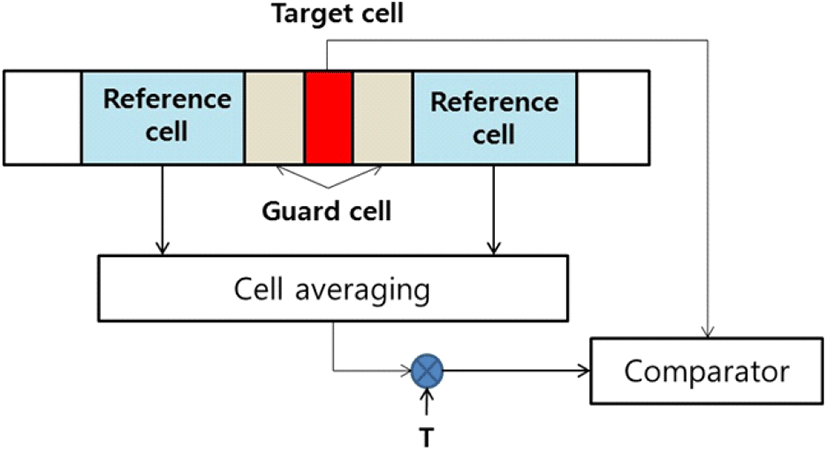 Target cell

Reference cell

Reference cell

Guard cell

Cell averaging

Comparator

T